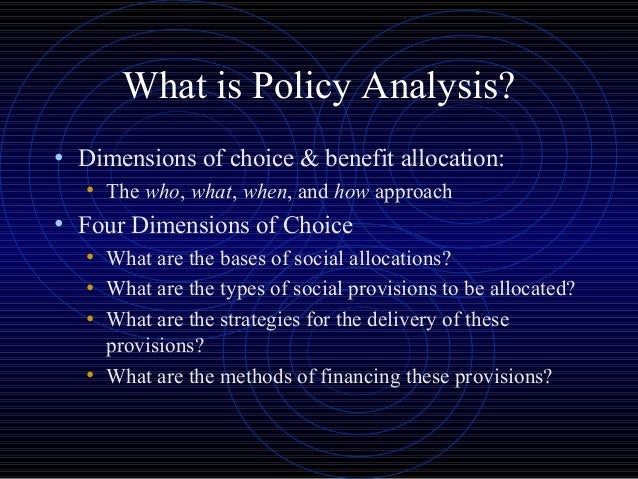 What is Policy Analysis?

• Dimensions of choice & benefit allocation:
  • The who, what, when, and how approach
• Four Dimensions of Choice
  • What are the bases of social allocations?
  • What are the types of social provisions to be allocated?
  • What are the strategies for the delivery of these provisions?
  • What are the methods of financing these provisions?